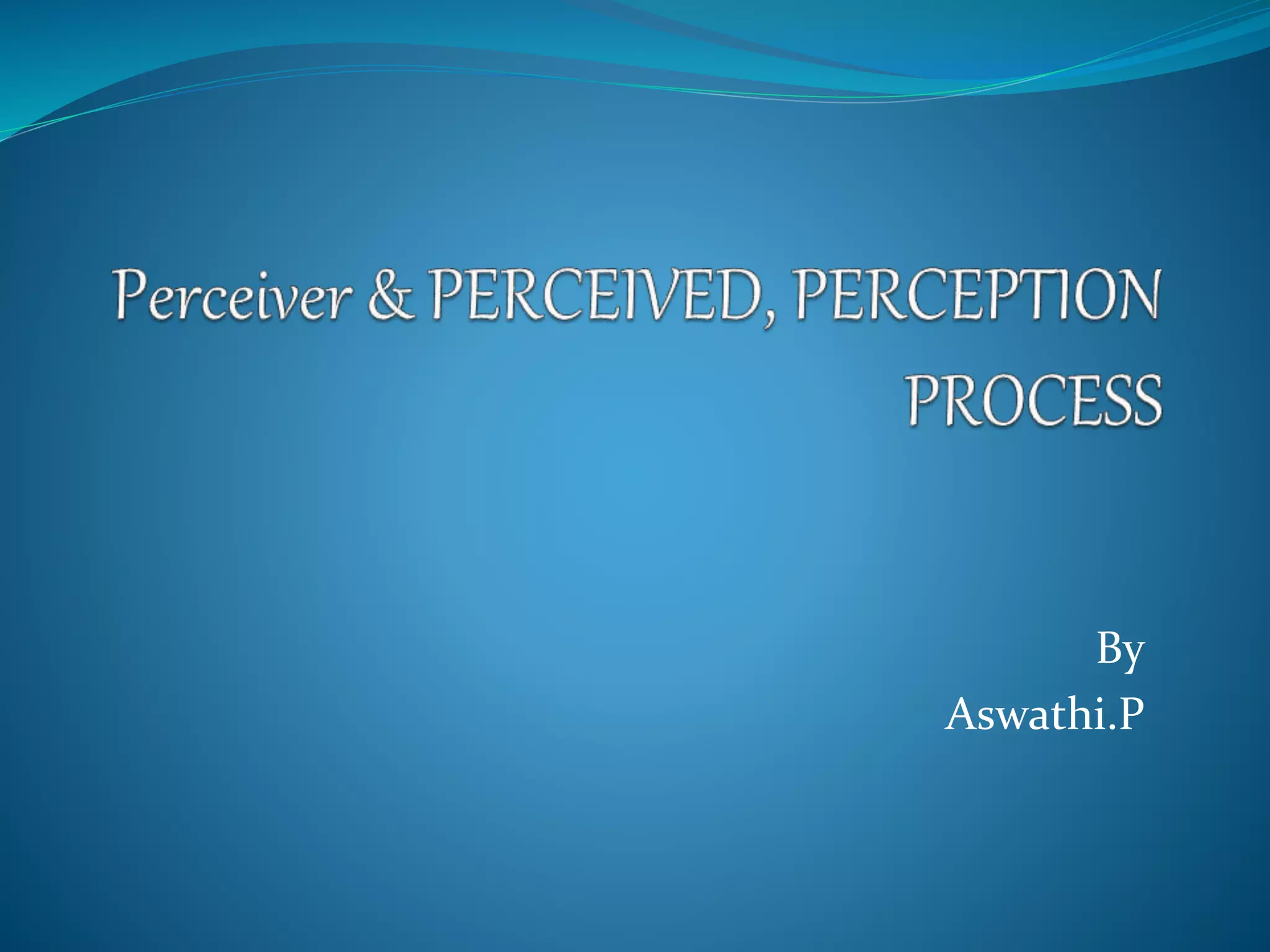 Perceiver & PERCEIVED, PERCEPTION PROCESS

By
Aswathi.P